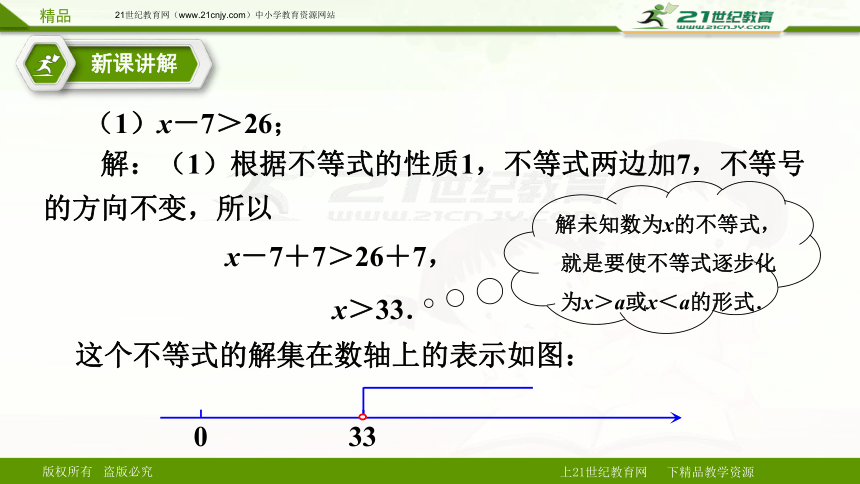 精品 21世纪教育网（www.21cnjy.com）中小学教育资源网站

21世纪教育 www.21cnjy.com

新课讲解

（1）$x-7>26$；

解：（1）根据不等式的性质1，不等式两边加7，不等号的方向不变，所以

$x-7+7>26+7$，

$x>33$.

解未知数为$x$的不等式，就是要使不等式逐步化为$x>a$或$x<a$的形式.

这个不等式的解集在数轴上的表示如图：

0 33

版权所有 盗版必究

上21世纪教育网 下精品教学资源